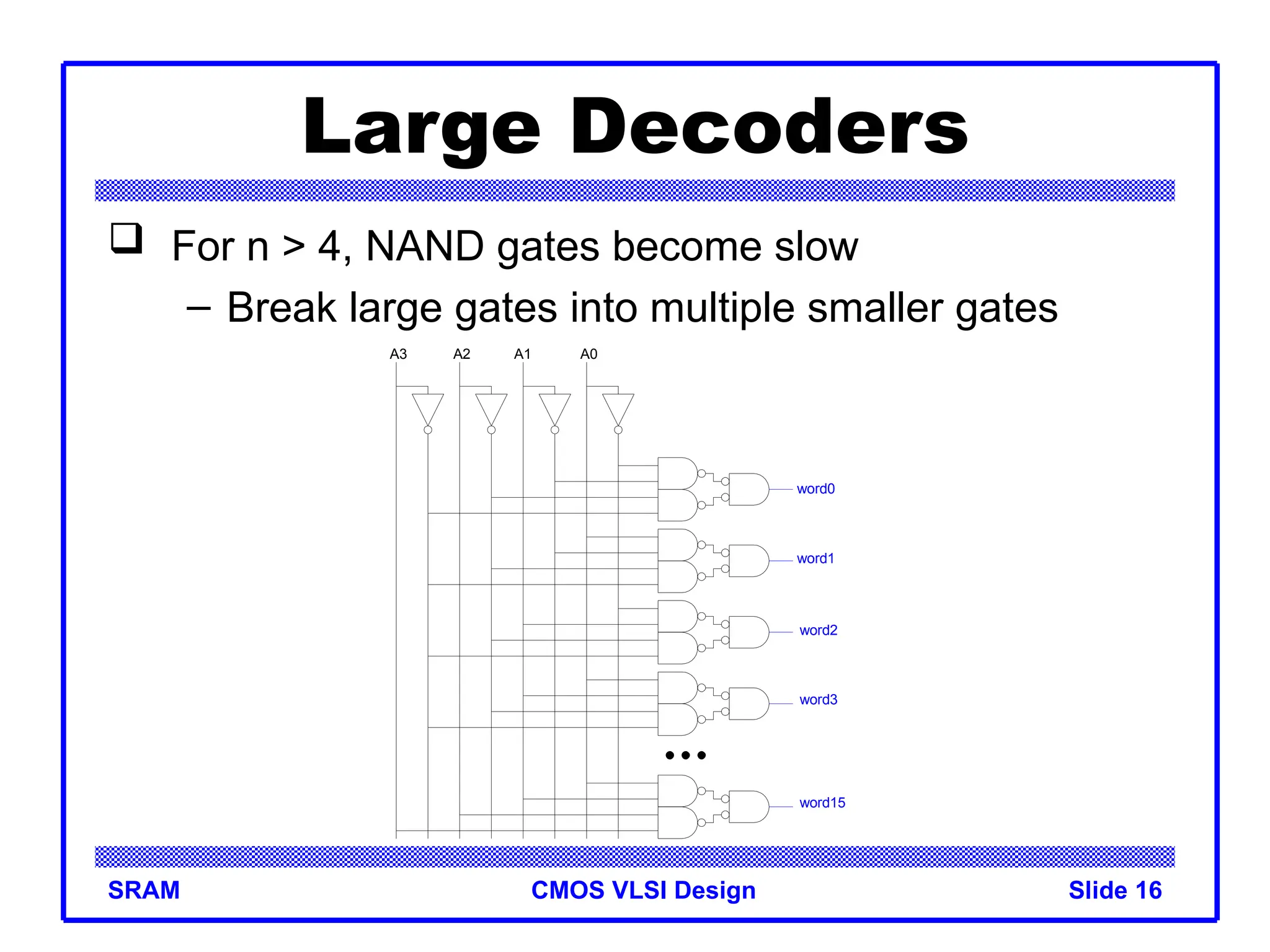 Large Decoders

❑ For n > 4, NAND gates become slow

– Break large gates into multiple smaller gates

A3 A2 A1 A0

word0

word1

word2

word3

...

word15

SRAM

CMOS VLSI Design

Slide 16